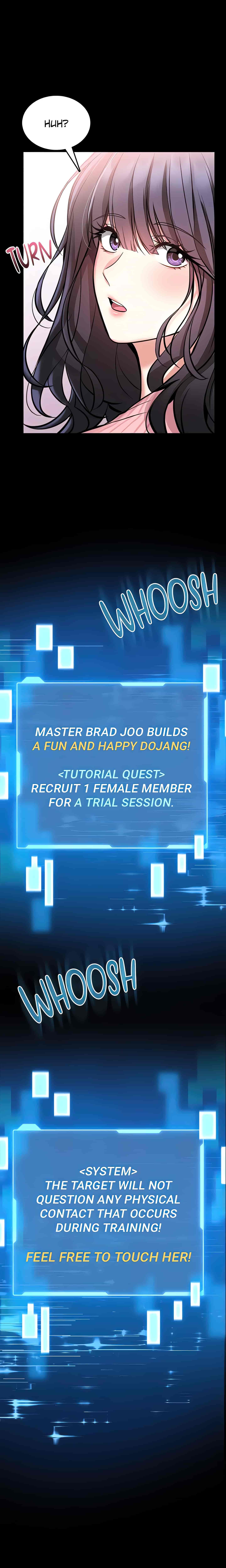 HUH?

TURN

WHOOSH

MASTER BRAD JOO BUILDS A FUN AND HAPPY DOJANG!

<TUTORIAL QUEST> RECRUIT 1 FEMALE MEMBER FOR A TRIAL SESSION.

WHOOSH

<SYSTEM> THE TARGET WILL NOT QUESTION ANY PHYSICAL CONTACT THAT OCCURS DURING TRAINING!

FEEL FREE TO TOUCH HER!